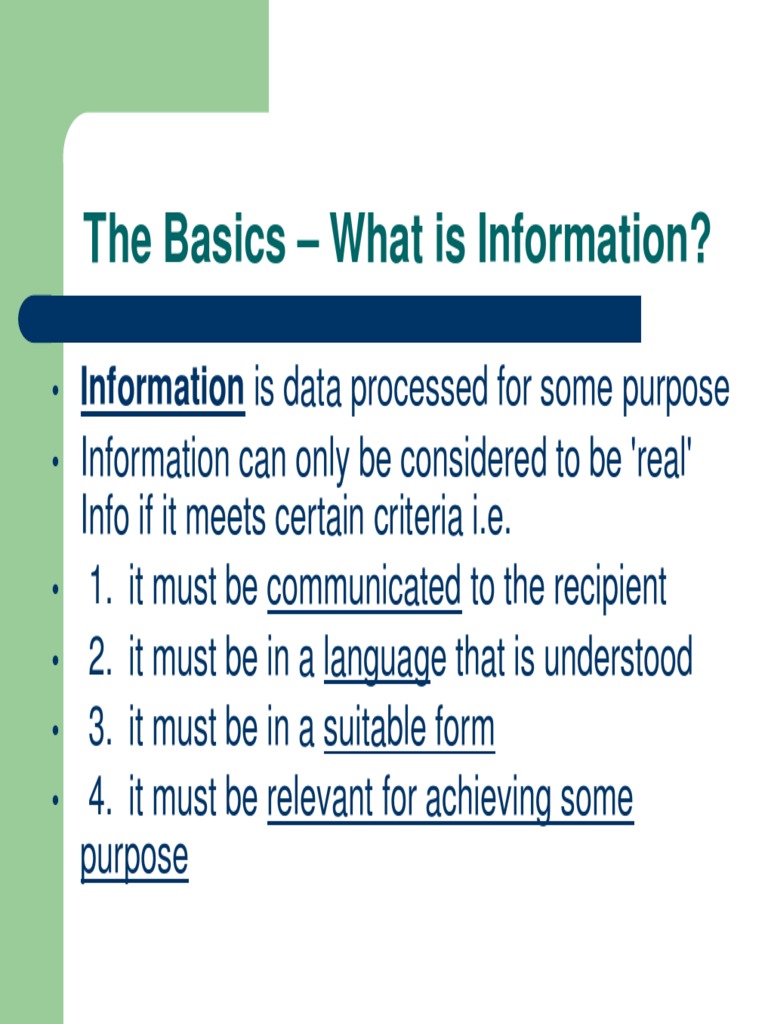 The Basics – What is Information?

• Information is data processed for some purpose
• Information can only be considered to be 'real' Info if it meets certain criteria i.e.
• 1. it must be communicated to the recipient
• 2. it must be in a language that is understood
• 3. it must be in a suitable form
• 4. it must be relevant for achieving some purpose